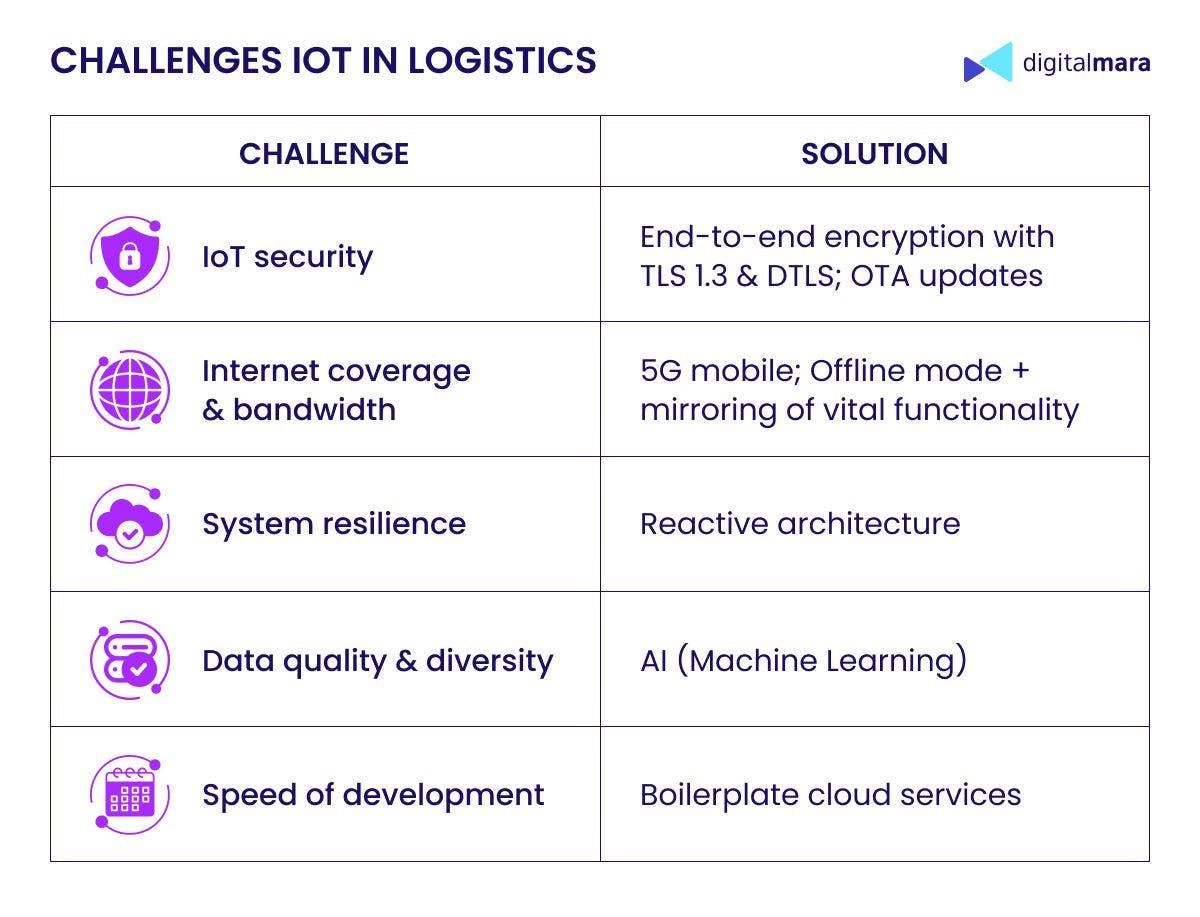 CHALLENGES IOT IN LOGISTICS

digitalmara

| CHALLENGE | SOLUTION |
|---|---|
| IoT security | End-to-end encryption with TLS 1.3 & DTLS; OTA updates |
| Internet coverage & bandwidth | 5G mobile; Offline mode + mirroring of vital functionality |
| System resilience | Reactive architecture |
| Data quality & diversity | AI (Machine Learning) |
| Speed of development | Boilerplate cloud services |